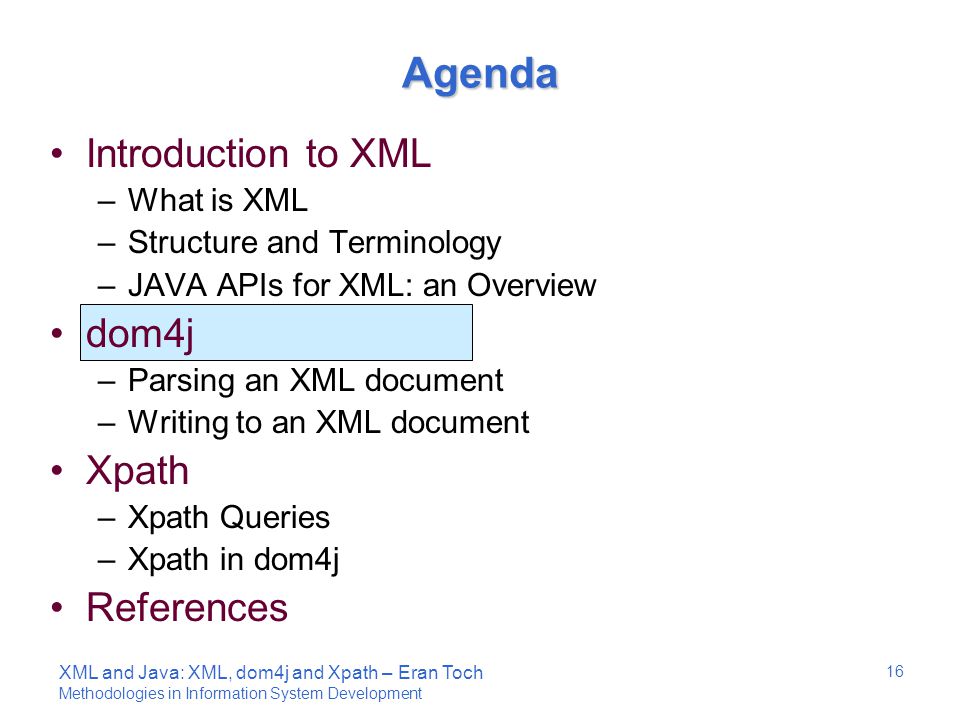 Agenda

• Introduction to XML
– What is XML
– Structure and Terminology
– JAVA APIs for XML: an Overview
• dom4j
– Parsing an XML document
– Writing to an XML document
• Xpath
– Xpath Queries
– Xpath in dom4j
• References

XML and Java: XML, dom4j and Xpath – Eran Toch
Methodologies in Information System Development

16